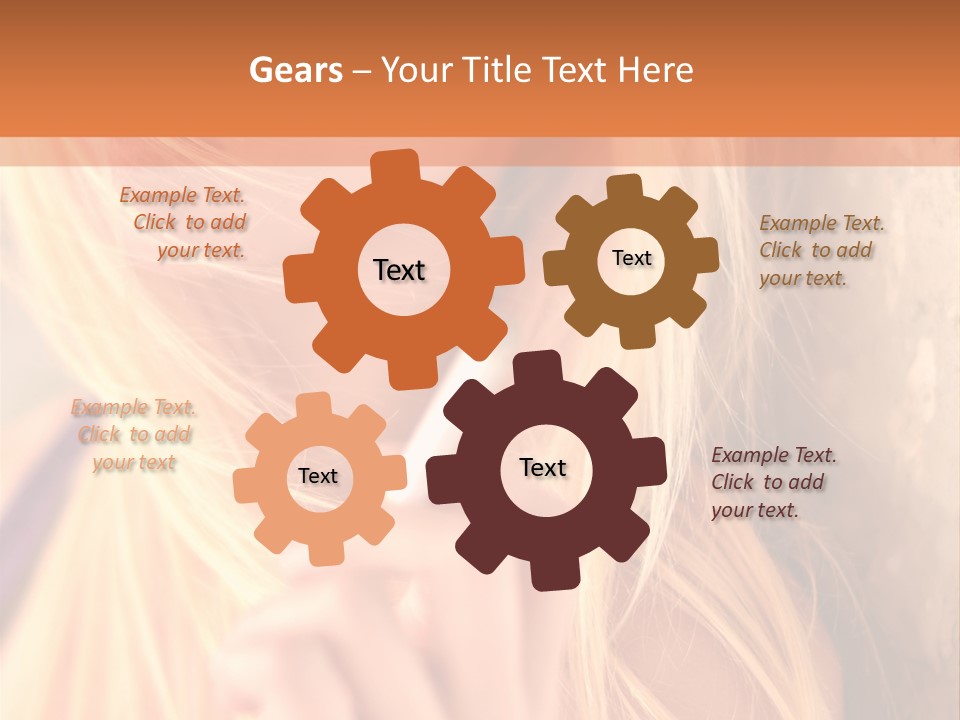 Gears – Your Title Text Here

Example Text. Click to add your text.

Text

Text

Example Text. Click to add your text.

Example Text. Click to add your text

Text

Text

Example Text. Click to add your text.